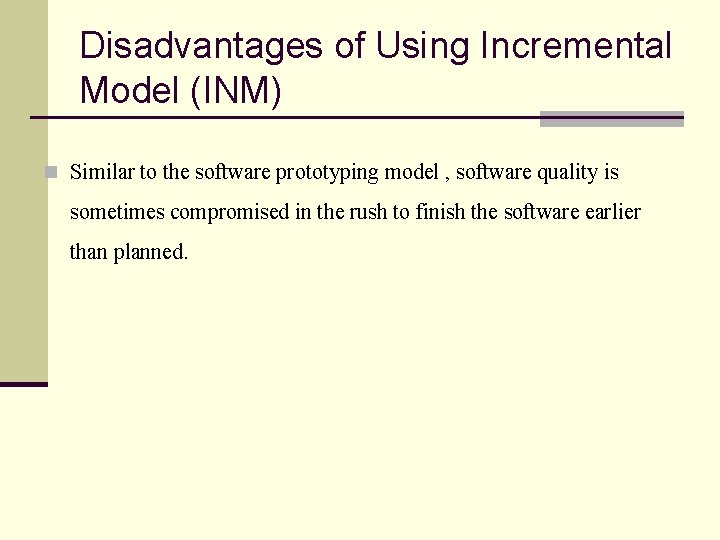 Disadvantages of Using Incremental Model (INM)

Similar to the software prototyping model , software quality is sometimes compromised in the rush to finish the software earlier than planned.